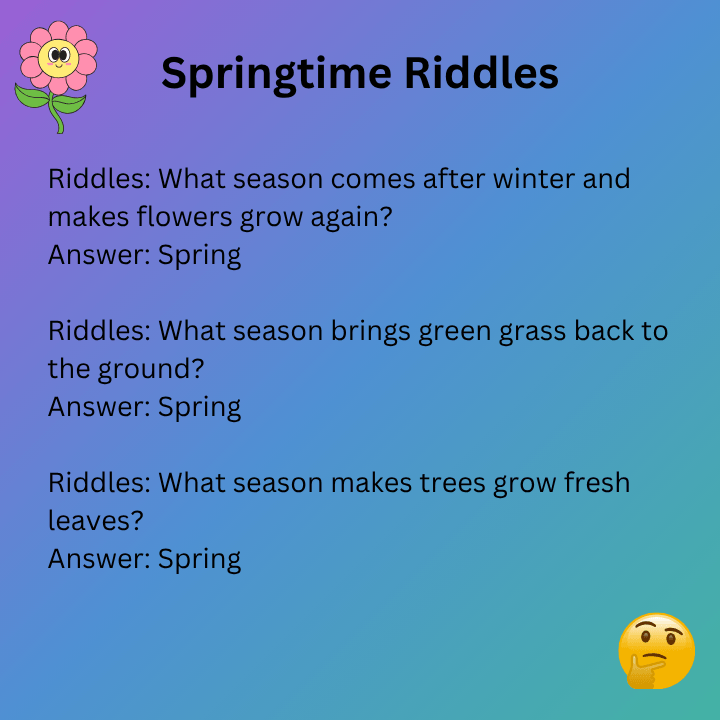 Springtime Riddles

Riddles: What season comes after winter and makes flowers grow again?
Answer: Spring

Riddles: What season brings green grass back to the ground?
Answer: Spring

Riddles: What season makes trees grow fresh leaves?
Answer: Spring